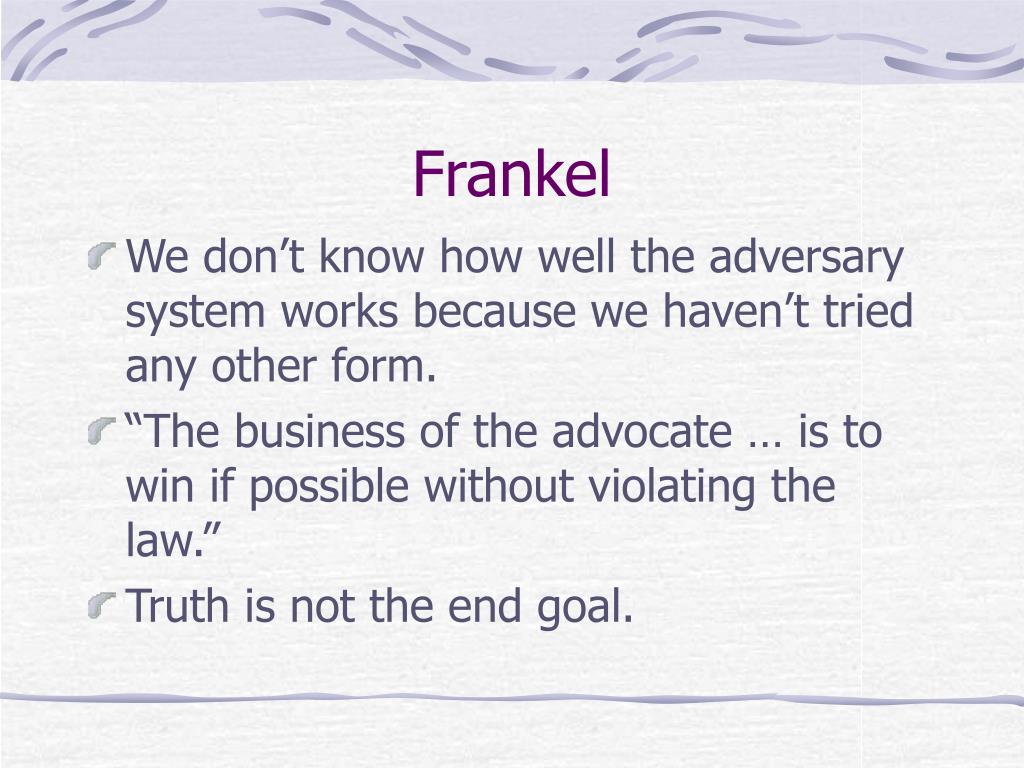 Frankel

We don’t know how well the adversary system works because we haven’t tried any other form.

“The business of the advocate … is to win if possible without violating the law.”

Truth is not the end goal.